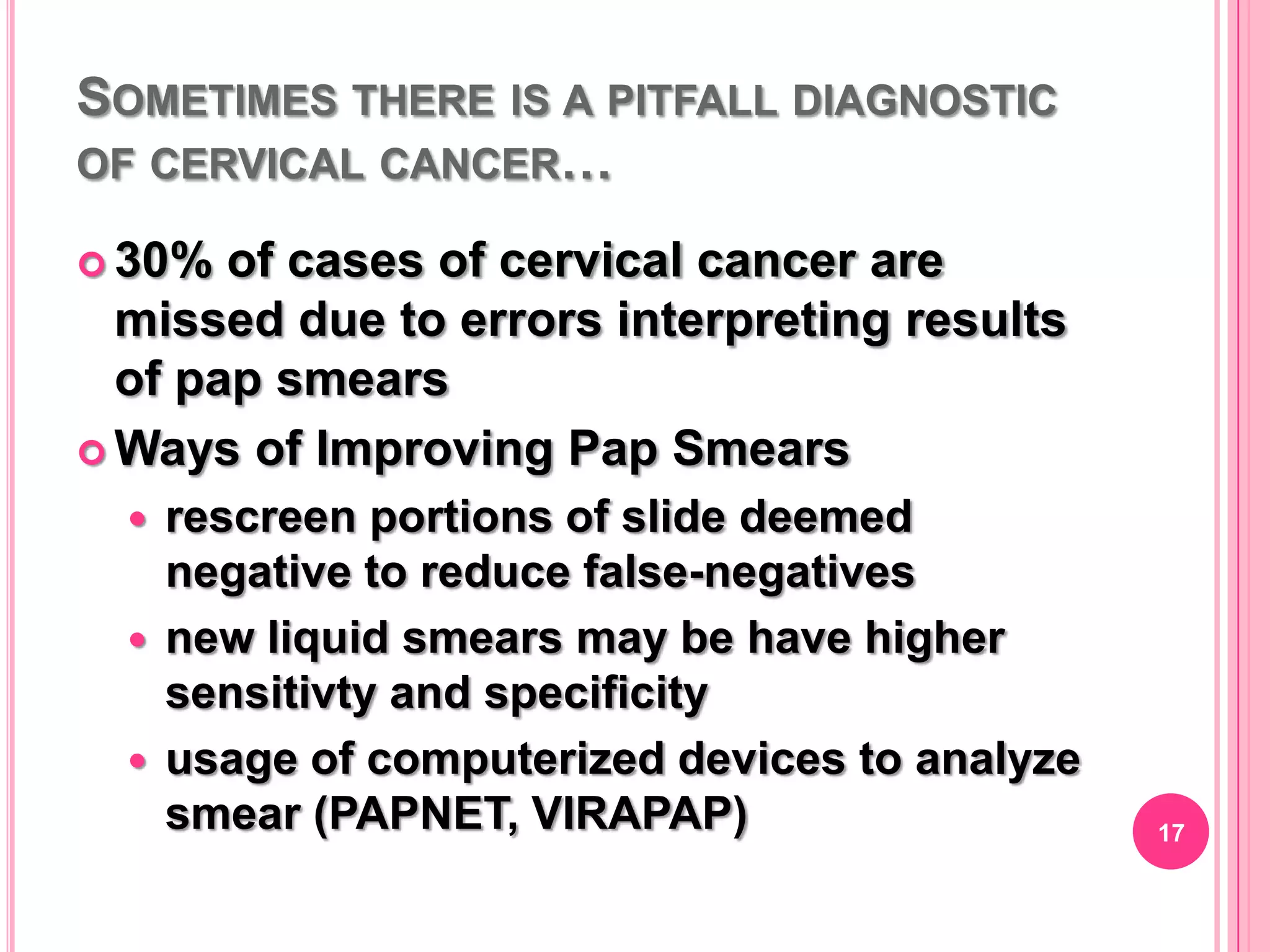 SOMETIMES THERE IS A PITFALL DIAGNOSTIC OF CERVICAL CANCER…

30% of cases of cervical cancer are missed due to errors interpreting results of pap smears

Ways of Improving Pap Smears

rescreen portions of slide deemed negative to reduce false-negatives

new liquid smears may be have higher sensitivty and specificity

usage of computerized devices to analyze smear (PAPNET, VIRAPAP)

17